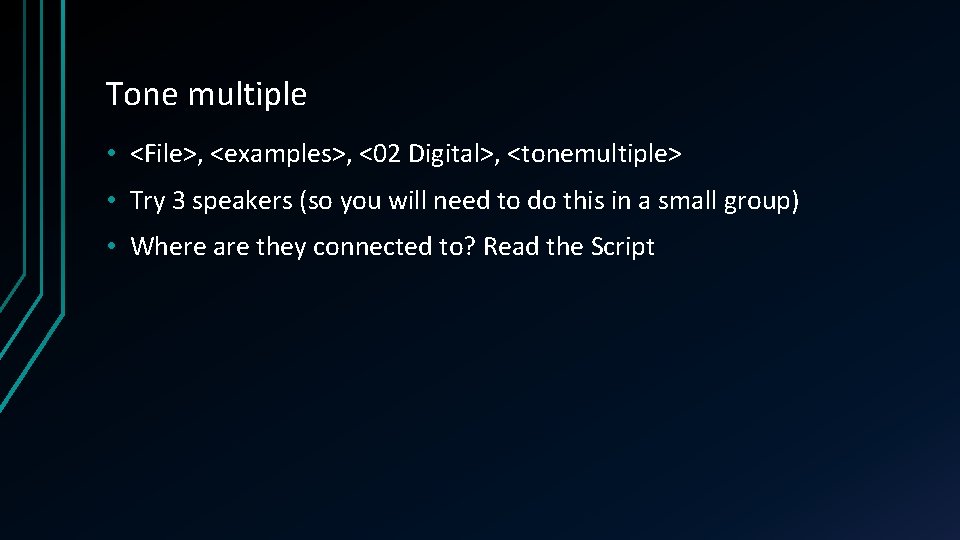 Tone multiple

• <File>, <examples>, <02 Digital>, <tonemultiple>
• Try 3 speakers (so you will need to do this in a small group)
• Where are they connected to? Read the Script